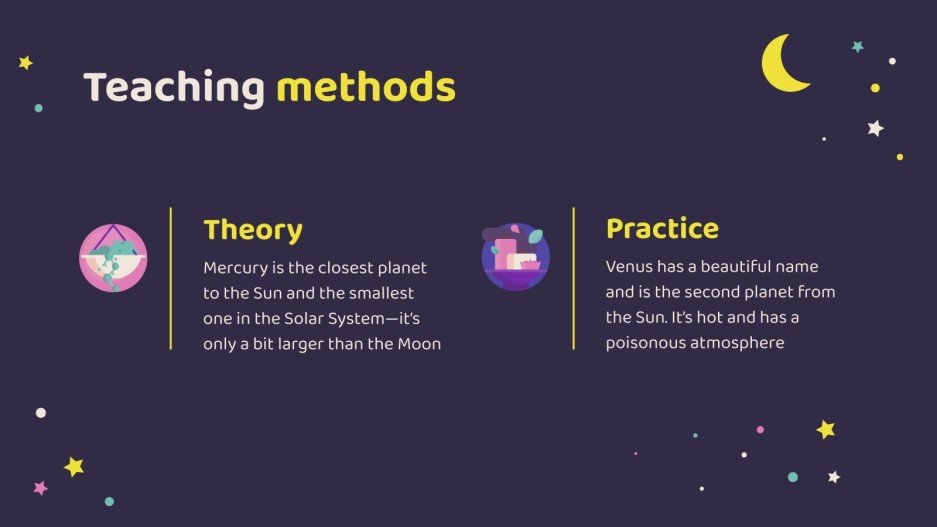 Teaching methods

Theory

Mercury is the closest planet to the Sun and the smallest one in the Solar System—it's only a bit larger than the Moon

Practice

Venus has a beautiful name and is the second planet from the Sun. It's hot and has a poisonous atmosphere